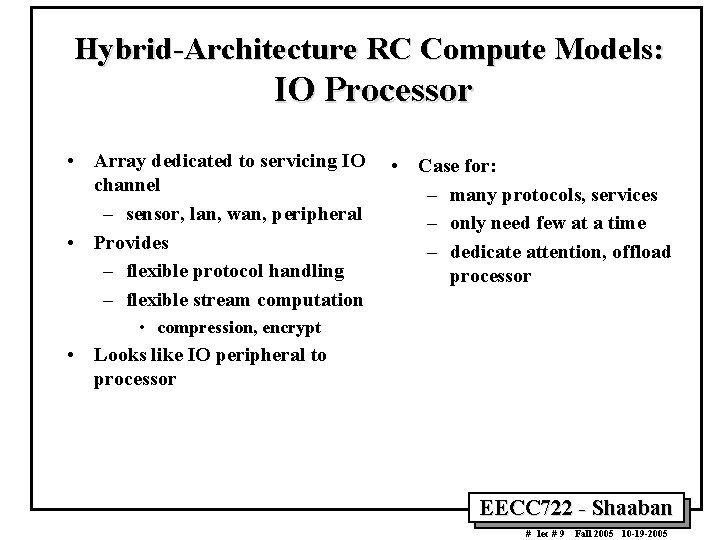 Hybrid-Architecture RC Compute Models:
IO Processor

• Array dedicated to servicing IO channel
– sensor, lan, wan, peripheral
• Provides
– flexible protocol handling
– flexible stream computation
• compression, encrypt
• Looks like IO peripheral to processor

• Case for:
– many protocols, services
– only need few at a time
– dedicate attention, offload processor

EECC722 - Shaaban

# lec # 9 Fall 2005 10-19-2005